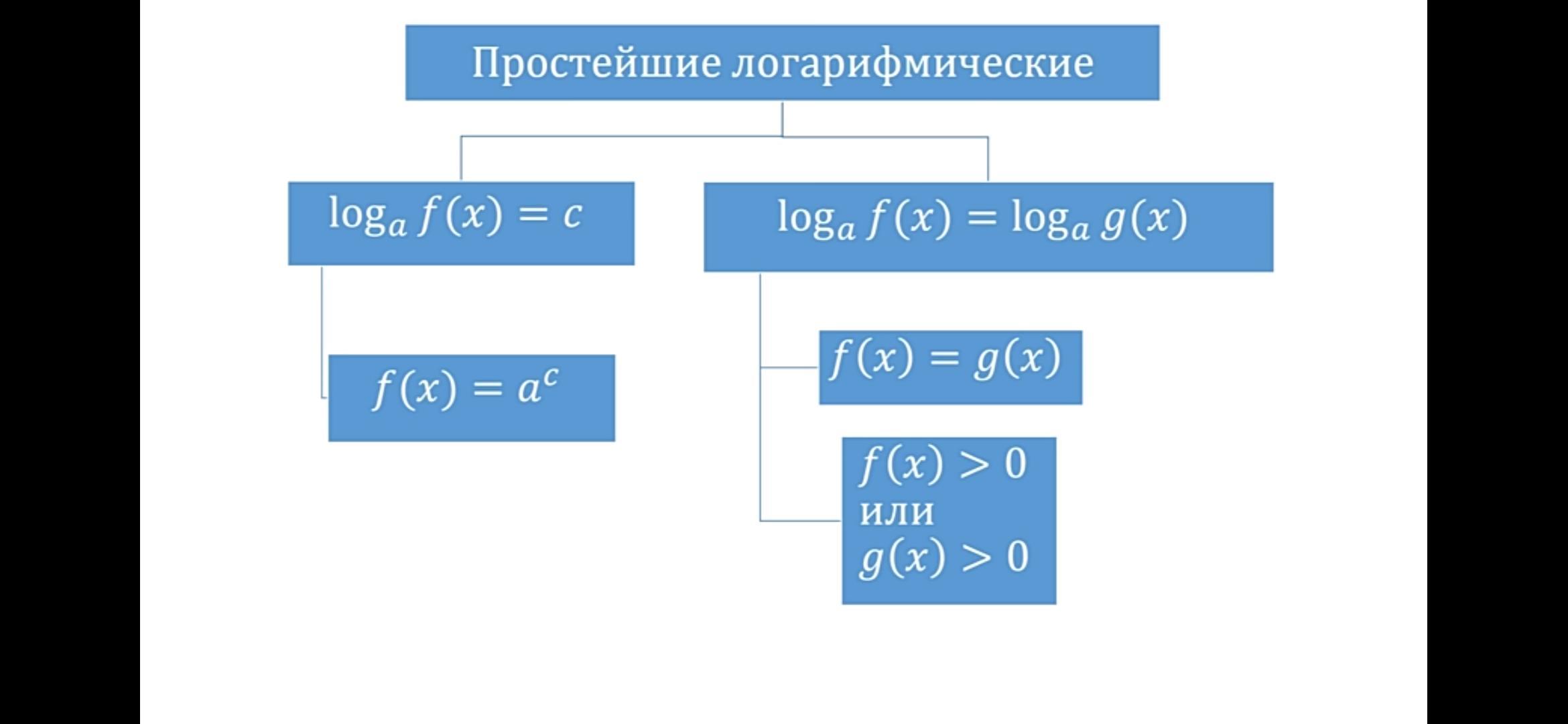 Простейшие логарифмические

$\log_a f(x) = c$

$f(x) = a^c$

$\log_a f(x) = \log_a g(x)$

$f(x) = g(x)$

$f(x) > 0$
или
$g(x) > 0$